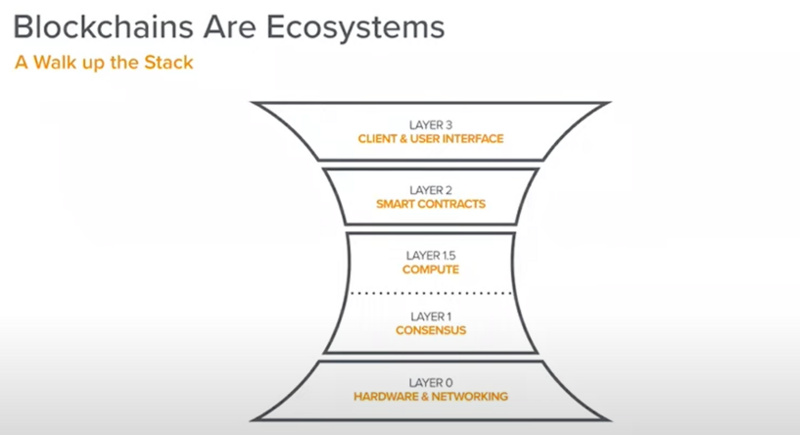 Blockchains Are Ecosystems
A Walk up the Stack

LAYER 3
CLIENT & USER INTERFACE

LAYER 2
SMART CONTRACTS

LAYER 1.5
COMPUTE

LAYER 1
CONSENSUS

LAYER 0
HARDWARE & NETWORKING